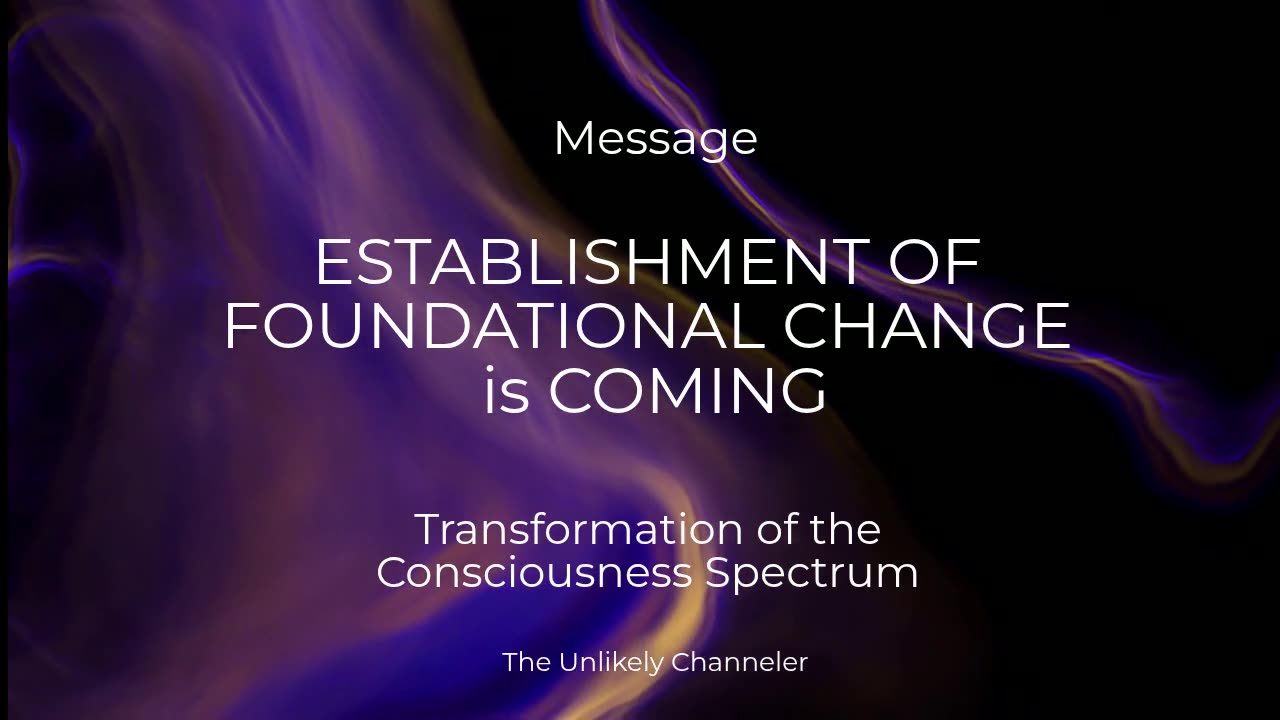 Message

ESTABLISHMENT OF FOUNDATIONAL CHANGE is COMING

Transformation of the Consciousness Spectrum

The Unlikely Channeler